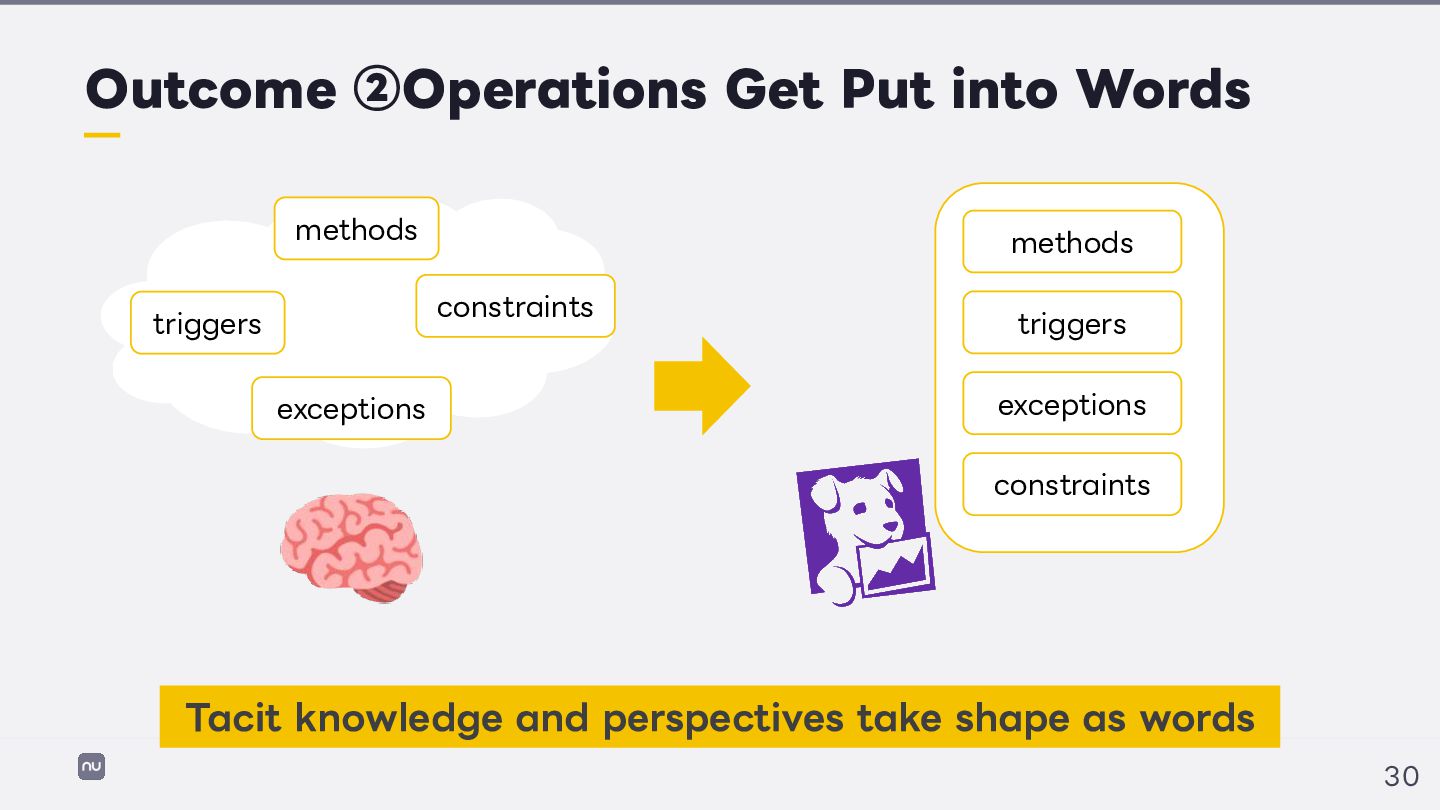 Outcome ②Operations Get Put into Words

methods

triggers

constraints

exceptions

methods

triggers

exceptions

constraints

Tacit knowledge and perspectives take shape as words

nu

30